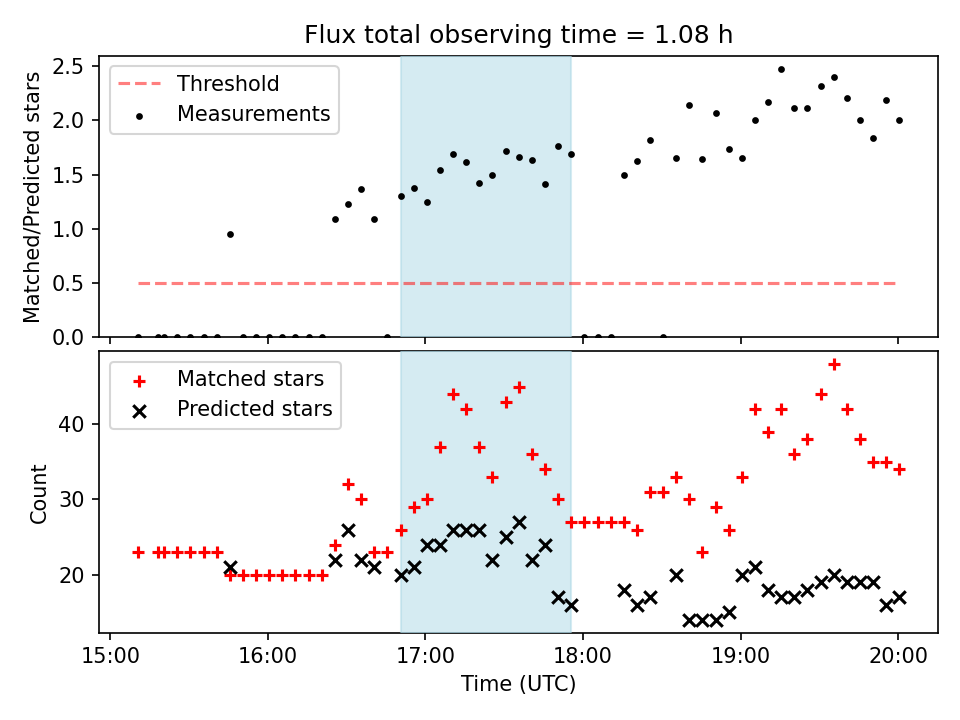 Flux total observing time = 1.08 h

Threshold
Measurements

Matched/Predicted stars
2.5
2.0
1.5
1.0
0.5
0.0

Matched stars
Predicted stars

Count
40
30
20

15:00
16:00
17:00
18:00
19:00
20:00
Time (UTC)